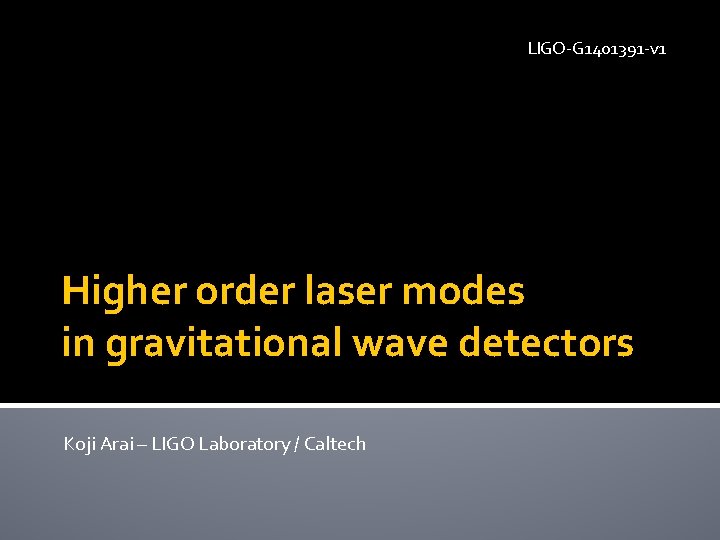 LIGO-G1401391-v1

Higher order laser modes in gravitational wave detectors

Koji Arai – LIGO Laboratory / Caltech